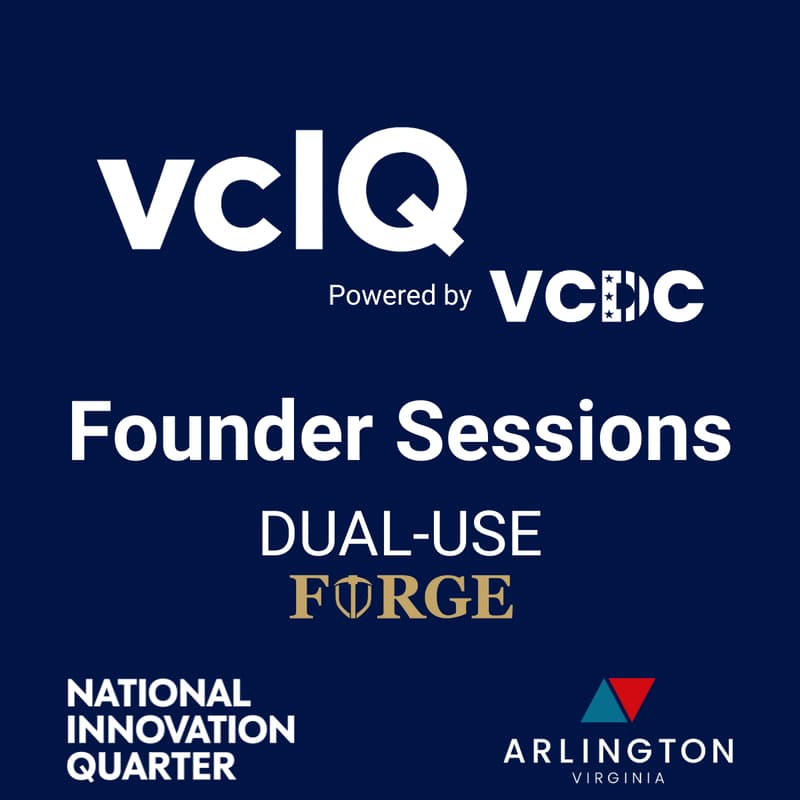 vcIQ

Powered by VCDC

Founder Sessions

DUAL-USE
FORGE

NATIONAL INNOVATION QUARTER

ARLINGTON
VIRGINIA